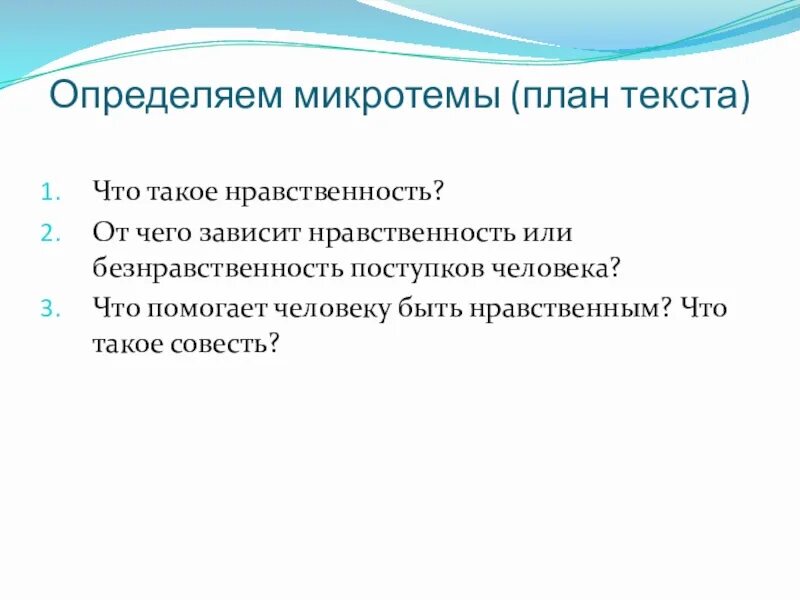 Определяем микротемы (план текста)

1. Что такое нравственность?
2. От чего зависит нравственность или безнравственность поступков человека?
3. Что помогает человеку быть нравственным? Что такое совесть?